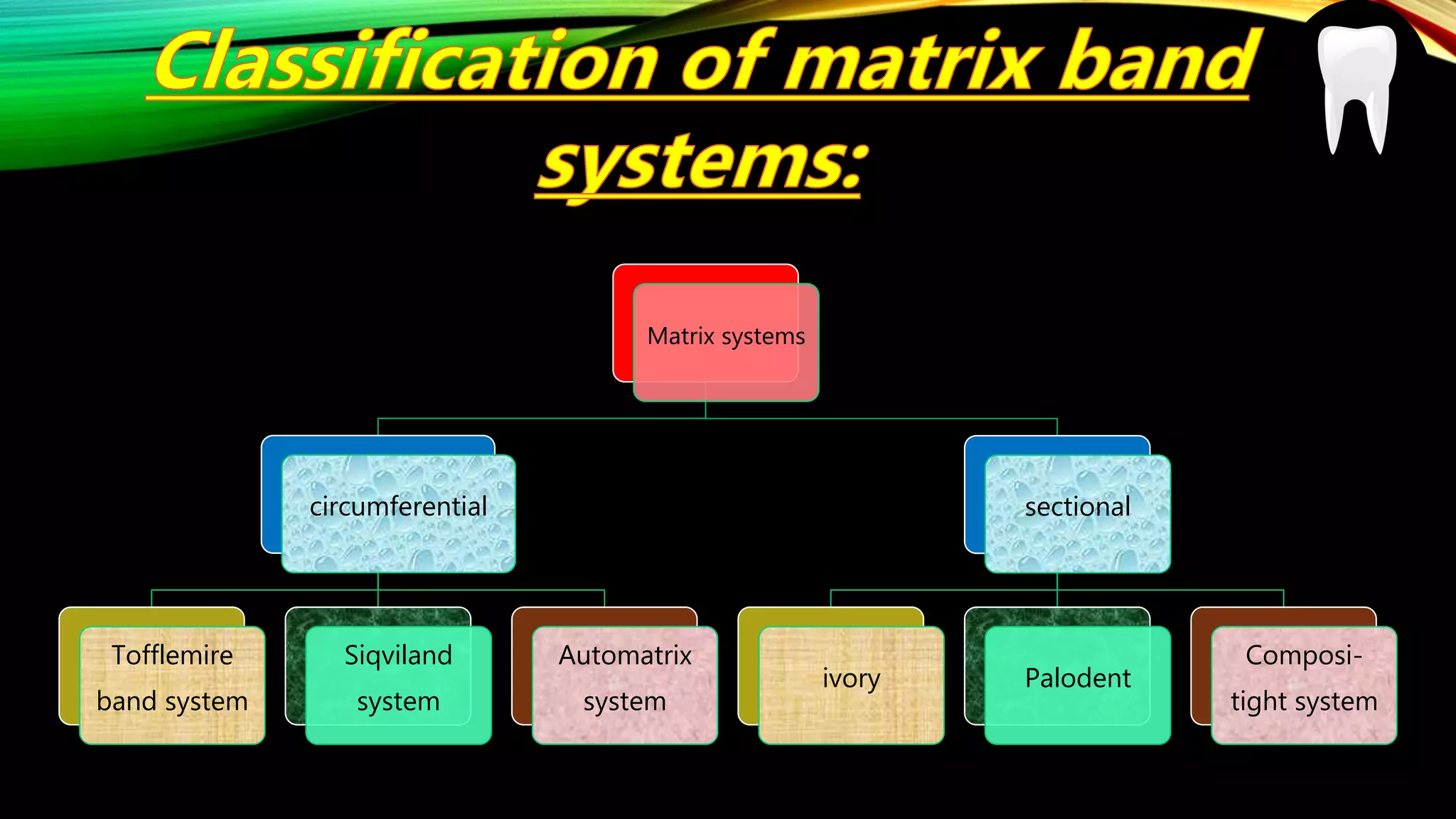 Classification of matrix band systems:

Matrix systems

circumferential

sectional

Tofflemire band system

Siqviland system

Automatrix system

ivory

Palodent

Composi-tight system